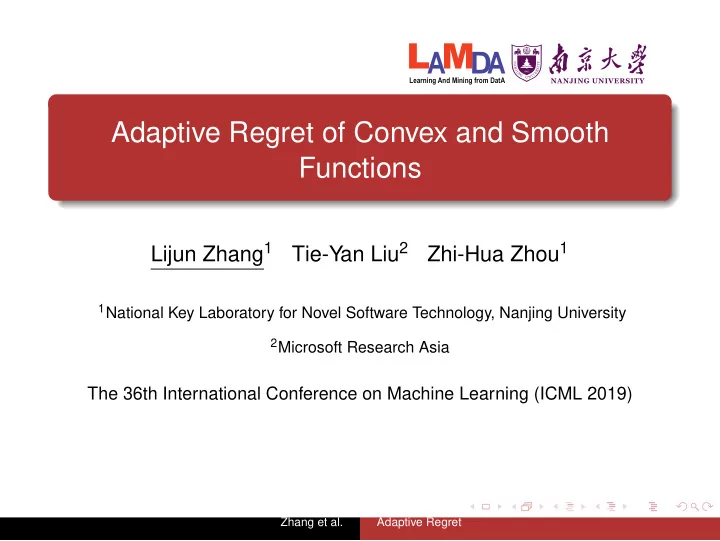 LAMDA
Learning And Mining from DatA

南京大學
NANJING UNIVERSITY

Adaptive Regret of Convex and Smooth Functions

Lijun Zhang$^1$ Tie-Yan Liu$^2$ Zhi-Hua Zhou$^1$

$^1$National Key Laboratory for Novel Software Technology, Nanjing University

$^2$Microsoft Research Asia

The 36th International Conference on Machine Learning (ICML 2019)

Zhang et al. Adaptive Regret